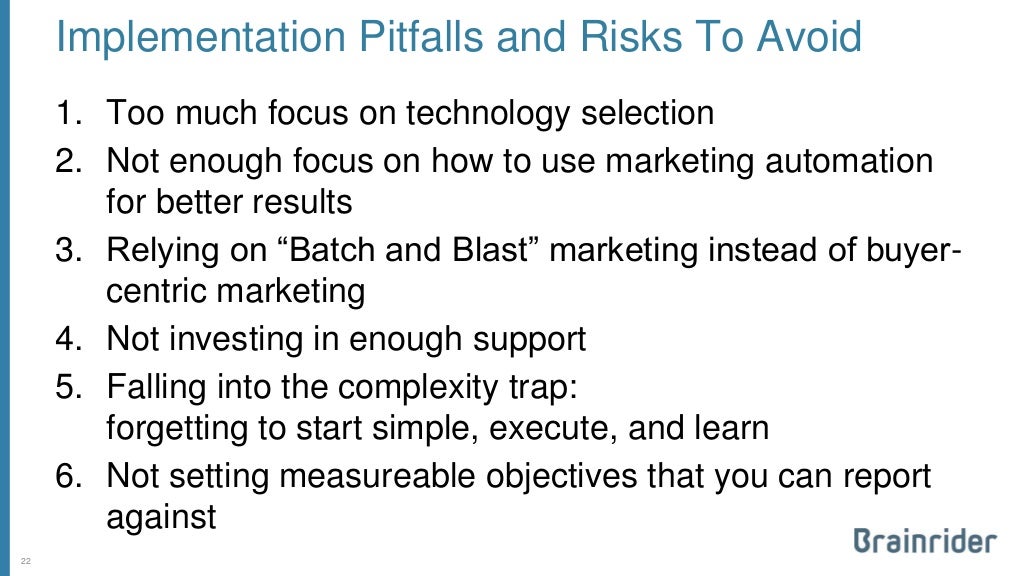 Implementation Pitfalls and Risks To Avoid

1. Too much focus on technology selection
2. Not enough focus on how to use marketing automation for better results
3. Relying on “Batch and Blast” marketing instead of buyer-centric marketing
4. Not investing in enough support
5. Falling into the complexity trap: forgetting to start simple, execute, and learn
6. Not setting measureable objectives that you can report against

22

Brainrider